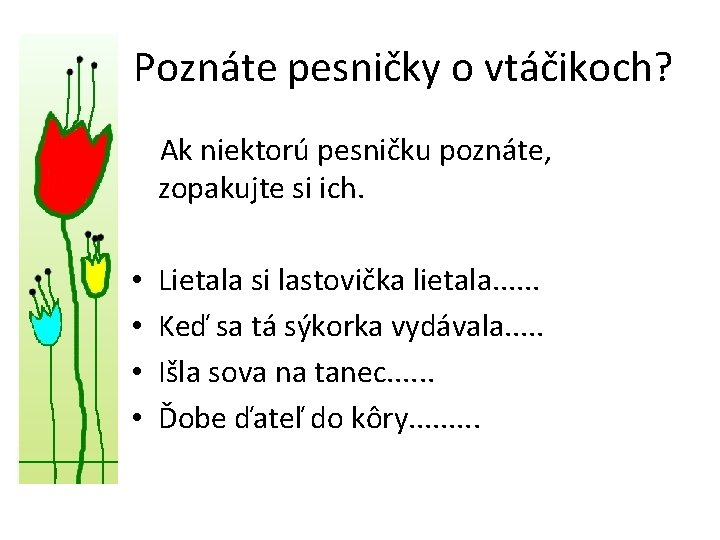 Poznáte pesničky o vtáčikoch?

Ak niektorú pesničku poznáte, zopakujte si ich.

• Lietala si lastovička lietala......
• Keď sa tá sýkorka vydávala.....
• Išla sova na tanec......
• Ďobe ďateľ do kôry.........